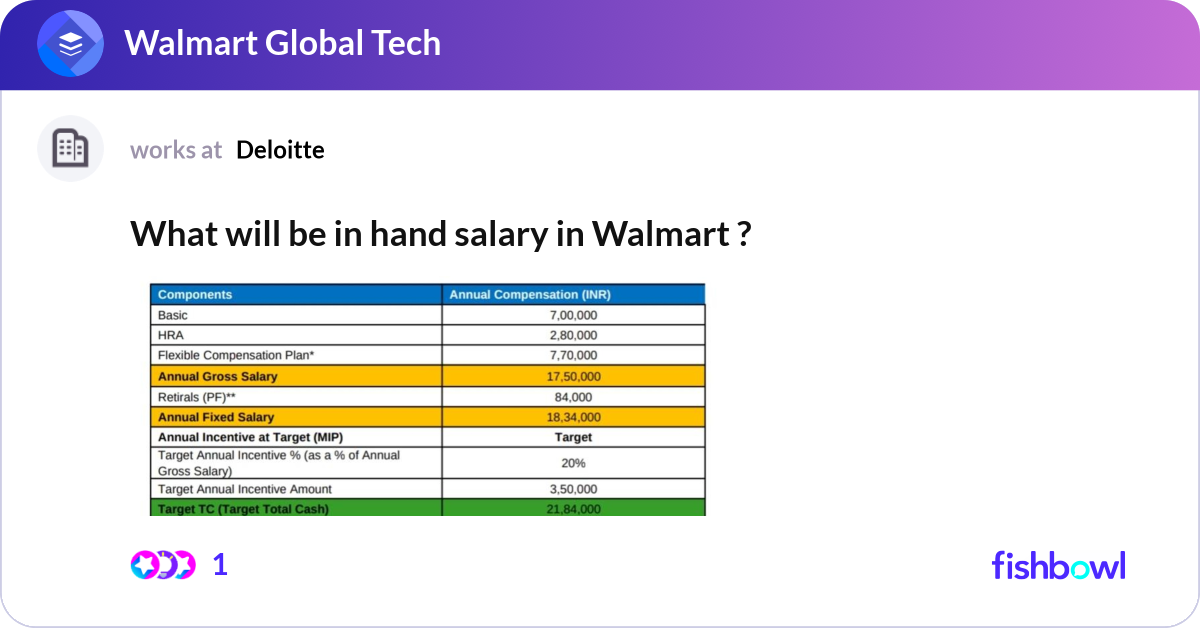 Walmart Global Tech

works at Deloitte

What will be in hand salary in Walmart ?

| Components | Annual Compensation (INR) |
|---|---|
| Basic | 7,00,000 |
| HRA | 2,80,000 |
| Flexible Compensation Plan* | 7,70,000 |
| Annual Gross Salary | 17,50,000 |
| Retirals (PF)** | 84,000 |
| Annual Fixed Salary | 18,34,000 |
| Annual Incentive at Target (MIP) | Target |
| Target Annual Incentive % (as a % of Annual Gross Salary) | 20% |
| Target Annual Incentive Amount | 3,50,000 |
| Target TC (Target Total Cash) | 21,84,000 |

1

fishbowl